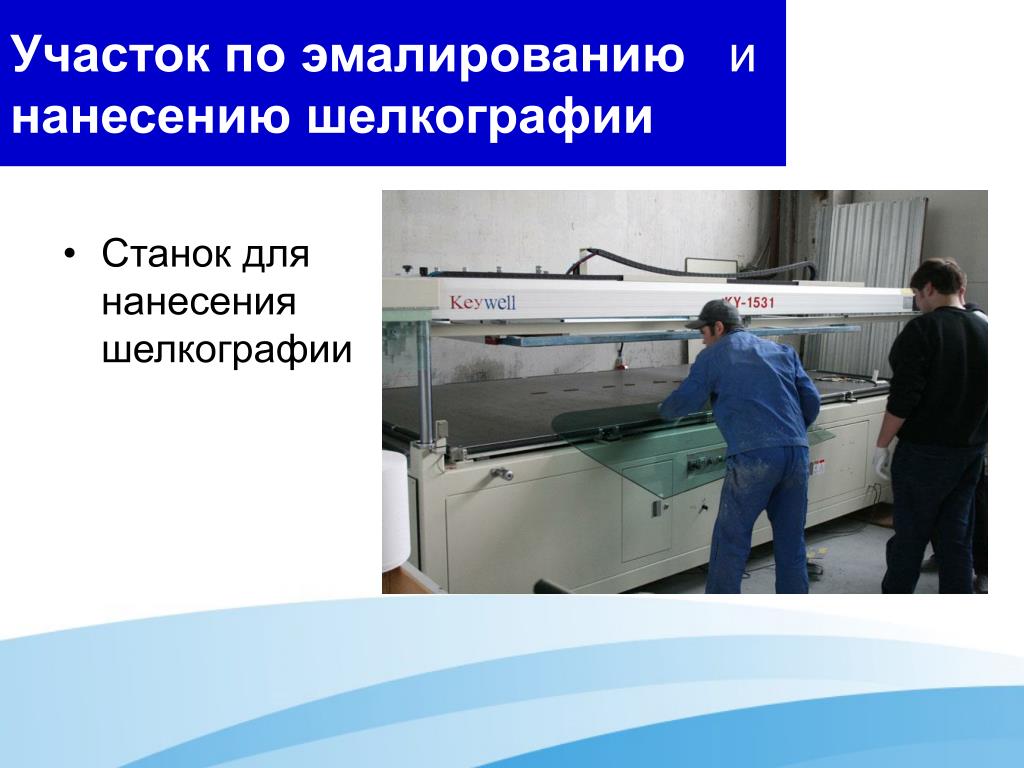 Участок по эмалированию и нанесению шелкографии

• Станок для нанесения шелкографии

Keywell
KY-1531